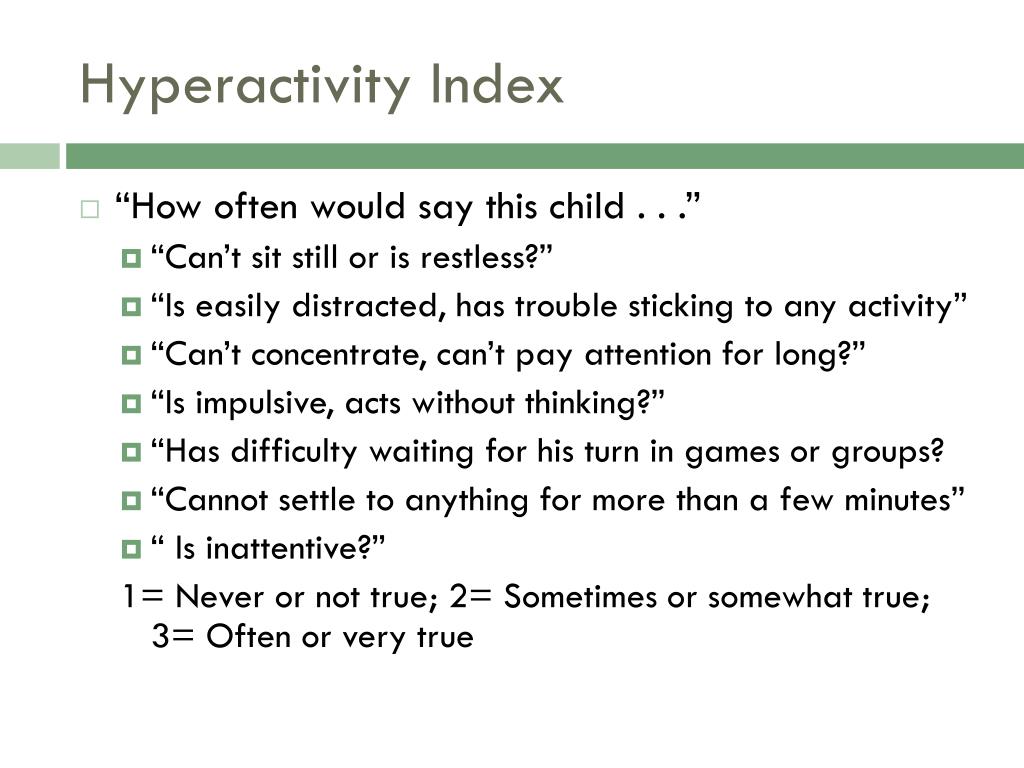 Hyperactivity Index

“How often would say this child . . .”

“Can’t sit still or is restless?”

“Is easily distracted, has trouble sticking to any activity”

“Can’t concentrate, can’t pay attention for long?”

“Is impulsive, acts without thinking?”

“Has difficulty waiting for his turn in games or groups?

“Cannot settle to anything for more than a few minutes”

“ Is inattentive?”

1= Never or not true; 2= Sometimes or somewhat true; 3= Often or very true